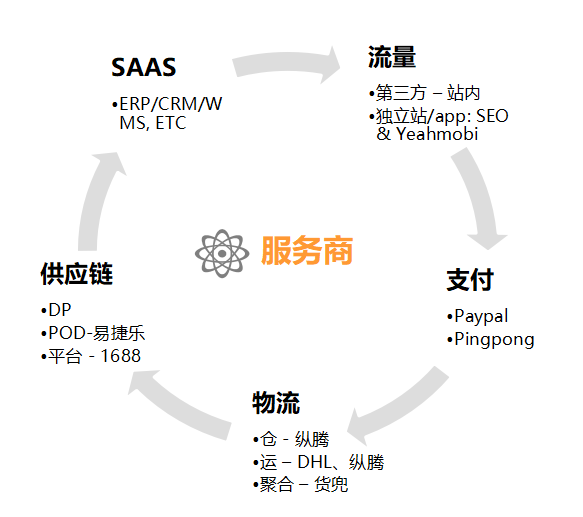 SAAS

•ERP/CRM/WMS, ETC

流量

•第三方 – 站内
•独立站/app: SEO & Yeahmobi

服务商

支付

•Paypal
•Pingpong

物流

•仓 - 纵腾
•运 – DHL、纵腾
•聚合 – 货兜

供应链

•DP
•POD-易捷乐
•平台 - 1688